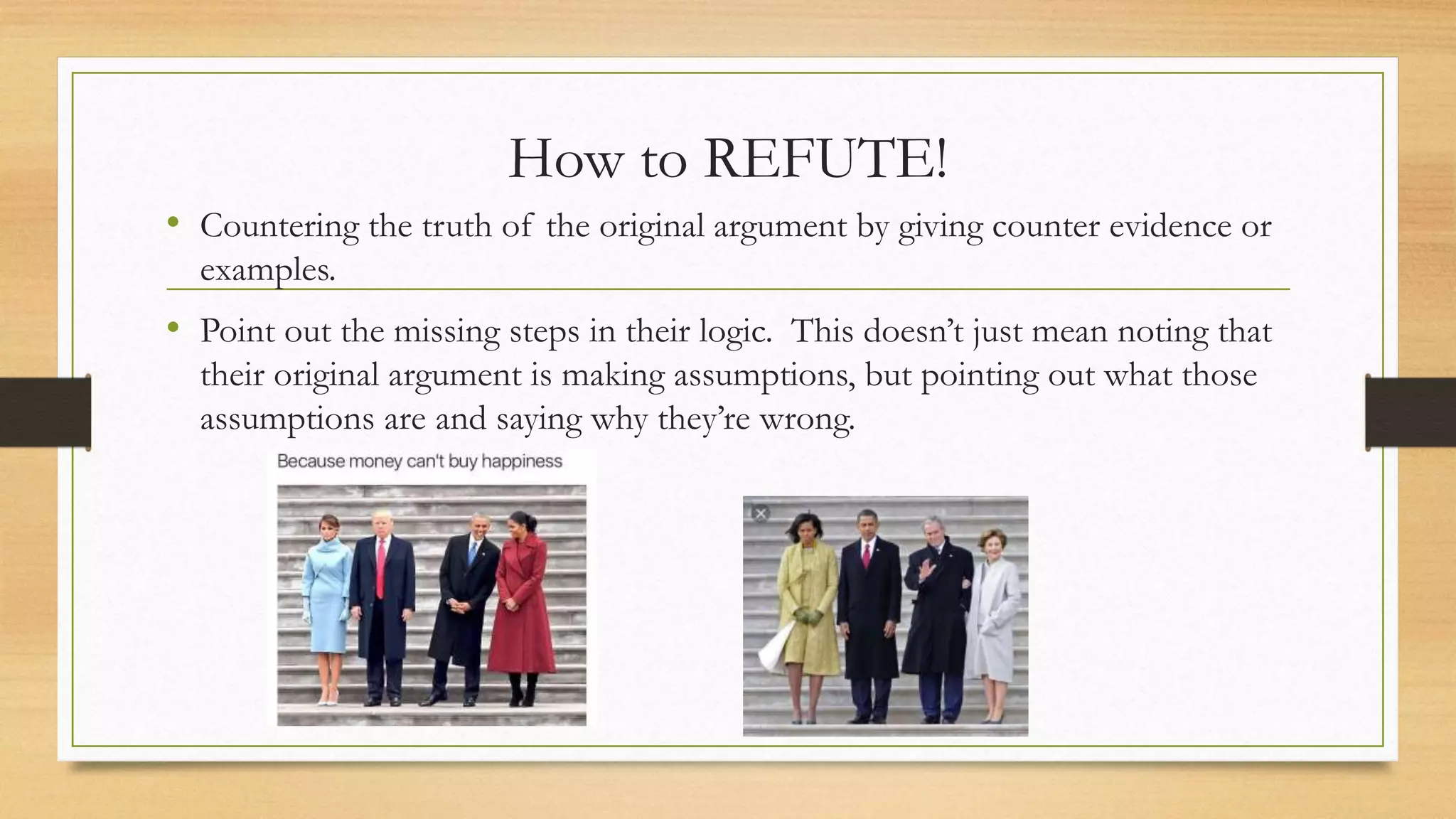 How to REFUTE!

• Countering the truth of the original argument by giving counter evidence or examples.

• Point out the missing steps in their logic. This doesn't just mean noting that their original argument is making assumptions, but pointing out what those assumptions are and saying why they're wrong.

Because money can't buy happiness